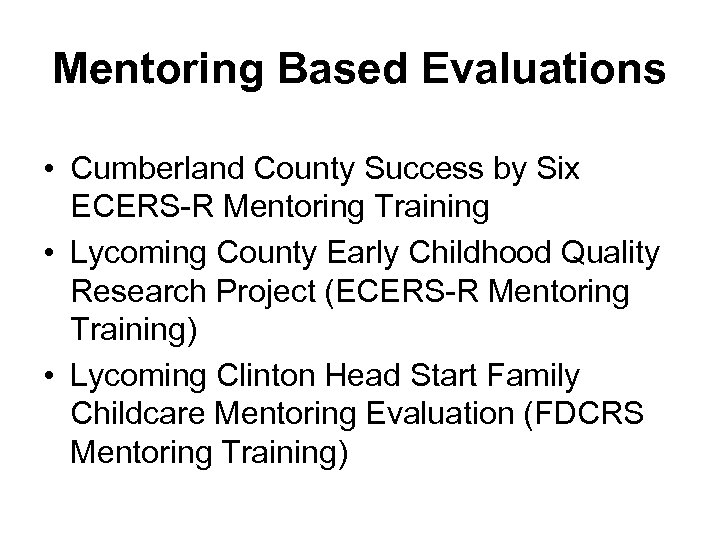 Mentoring Based Evaluations

• Cumberland County Success by Six ECERS-R Mentoring Training
• Lycoming County Early Childhood Quality Research Project (ECERS-R Mentoring Training)
• Lycoming Clinton Head Start Family Childcare Mentoring Evaluation (FDCRS Mentoring Training)